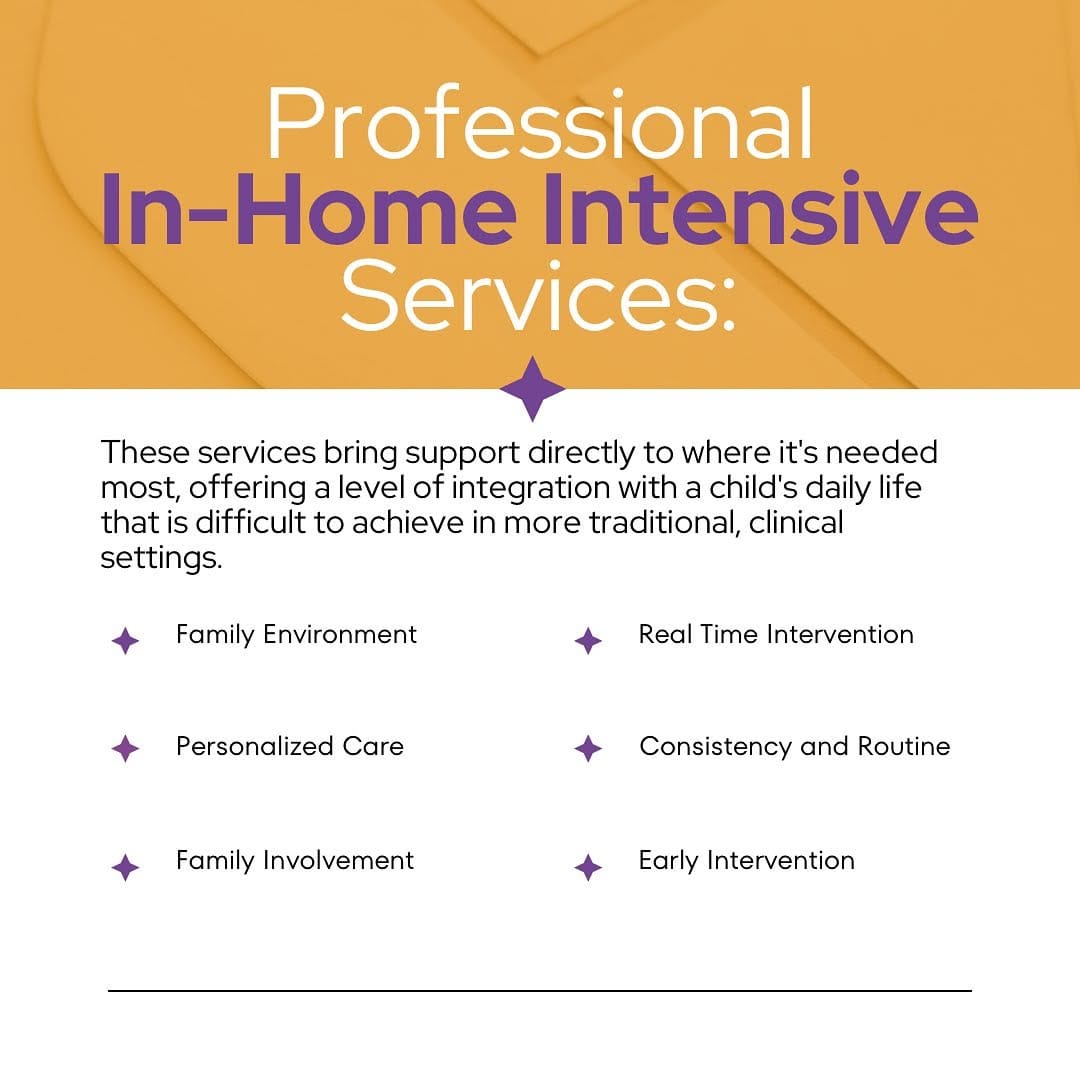 Professional
In-Home Intensive
Services:

These services bring support directly to where it's needed most, offering a level of integration with a child's daily life that is difficult to achieve in more traditional, clinical settings.

Family Environment

Personalized Care

Family Involvement

Real Time Intervention

Consistency and Routine

Early Intervention